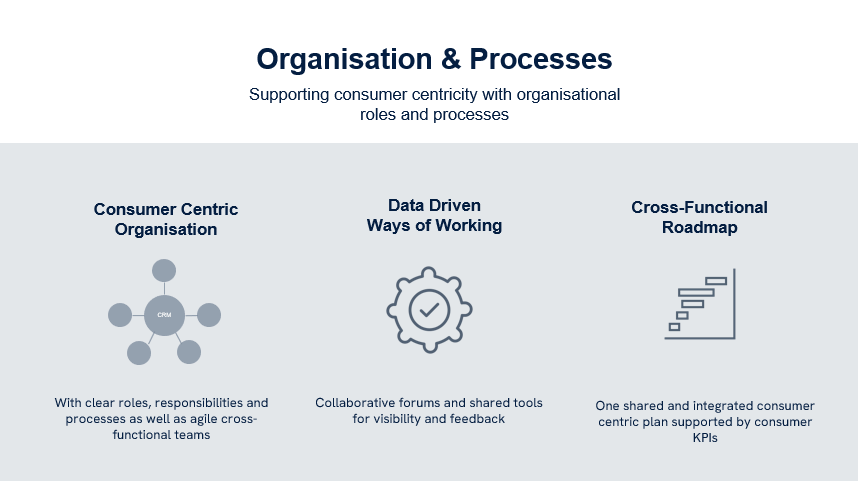 Organisation & Processes

Supporting consumer centricity with organisational roles and processes

Consumer Centric Organisation

CRM

With clear roles, responsibilities and processes as well as agile cross-functional teams

Data Driven Ways of Working

Collaborative forums and shared tools for visibility and feedback

Cross-Functional Roadmap

One shared and integrated consumer centric plan supported by consumer KPIs